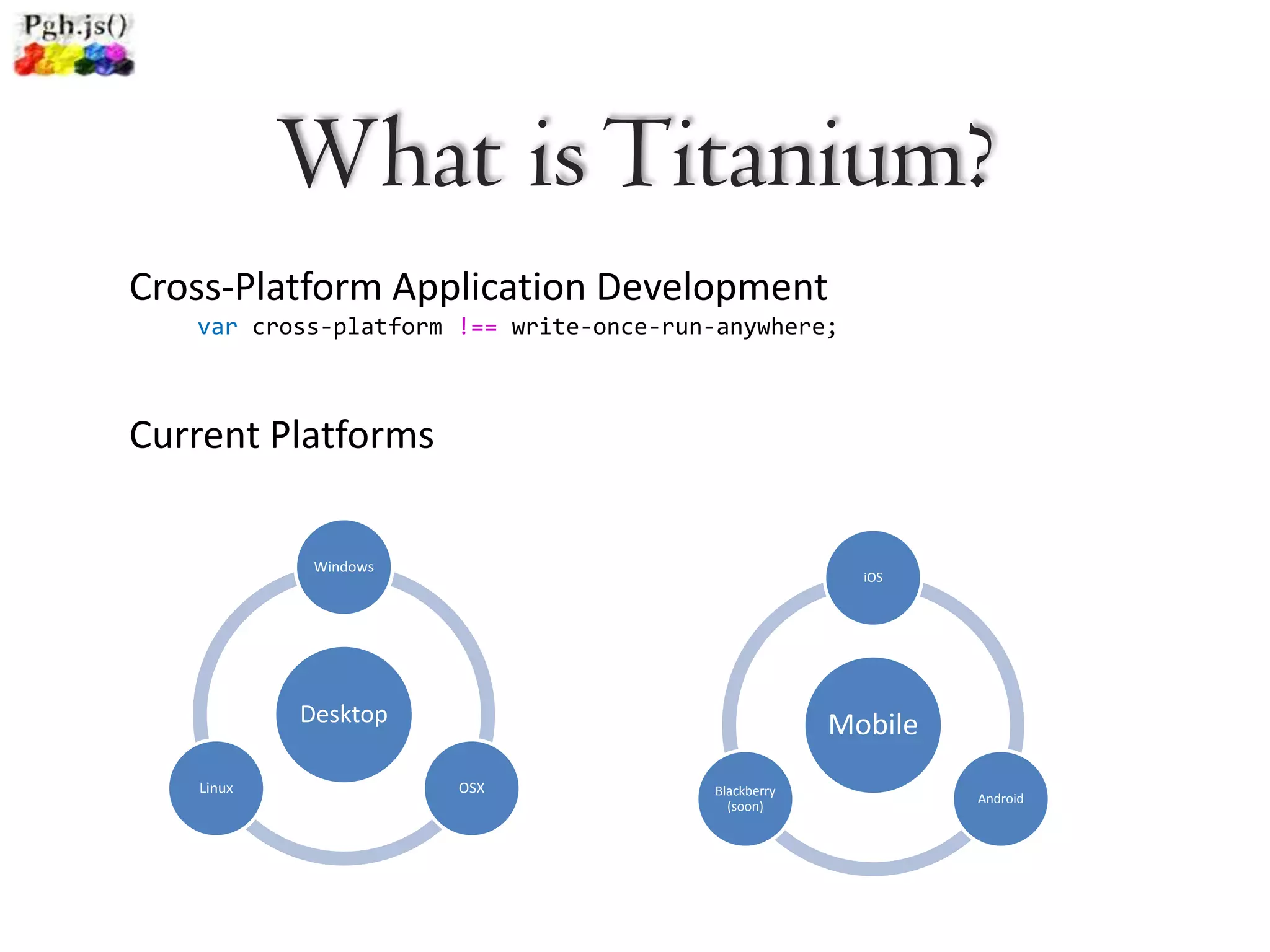 Pgh.js()

What is Titanium?

Cross-Platform Application Development
var cross-platform !== write-once-run-anywhere;

Current Platforms

Windows
Desktop
Linux
OSX

iOS
Mobile
Blackberry (soon)
Android